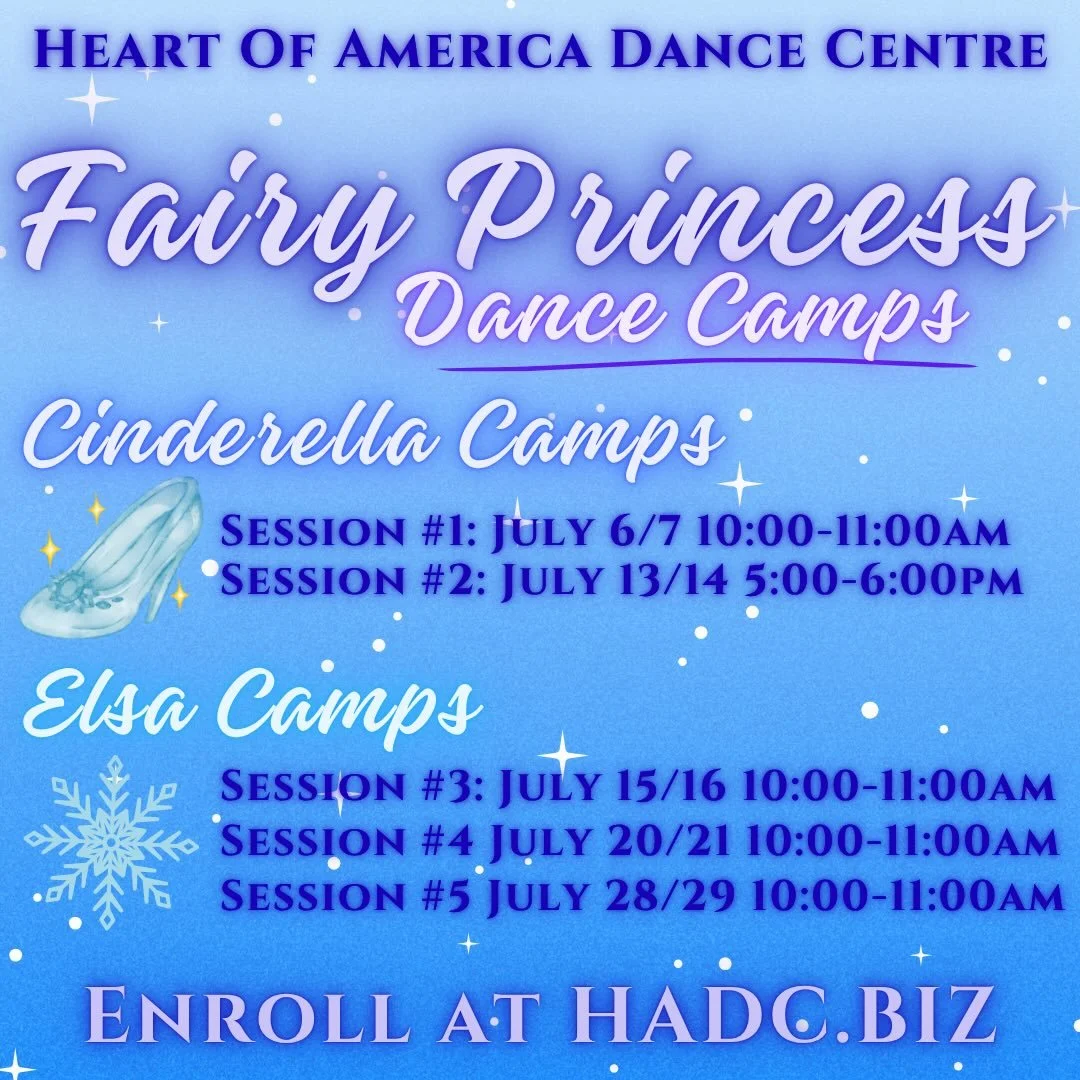 Heart Of America Dance Centre

Fairy Princess
Dance Camps

Cinderella Camps

Session #1: July 6/7 10:00-11:00am
Session #2: July 13/14 5:00-6:00pm

Elsa Camps

Session #3: July 15/16 10:00-11:00am
Session #4 July 20/21 10:00-11:00am
Session #5 July 28/29 10:00-11:00am

Enroll at HADC.BIZ